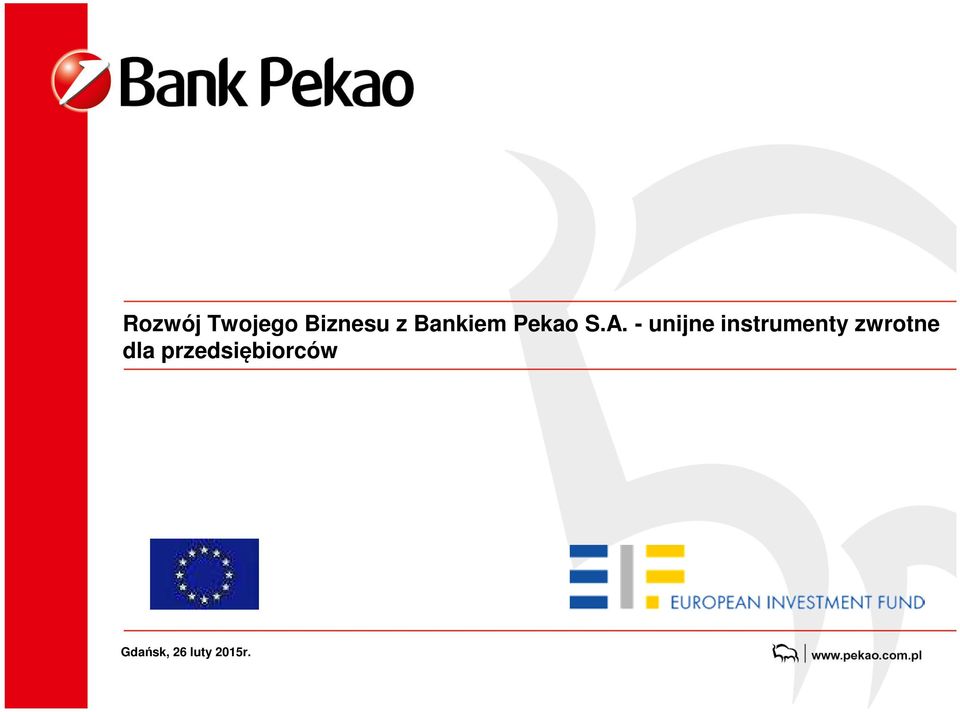 Bank Pekao

Rozwój Twojego Biznesu z Bankiem Pekao S.A. - unijne instrumenty zwrotne dla przedsiębiorców

EUROPEAN INVESTMENT FUND

Gdańsk, 26 luty 2015r.

www.pekao.com.pl